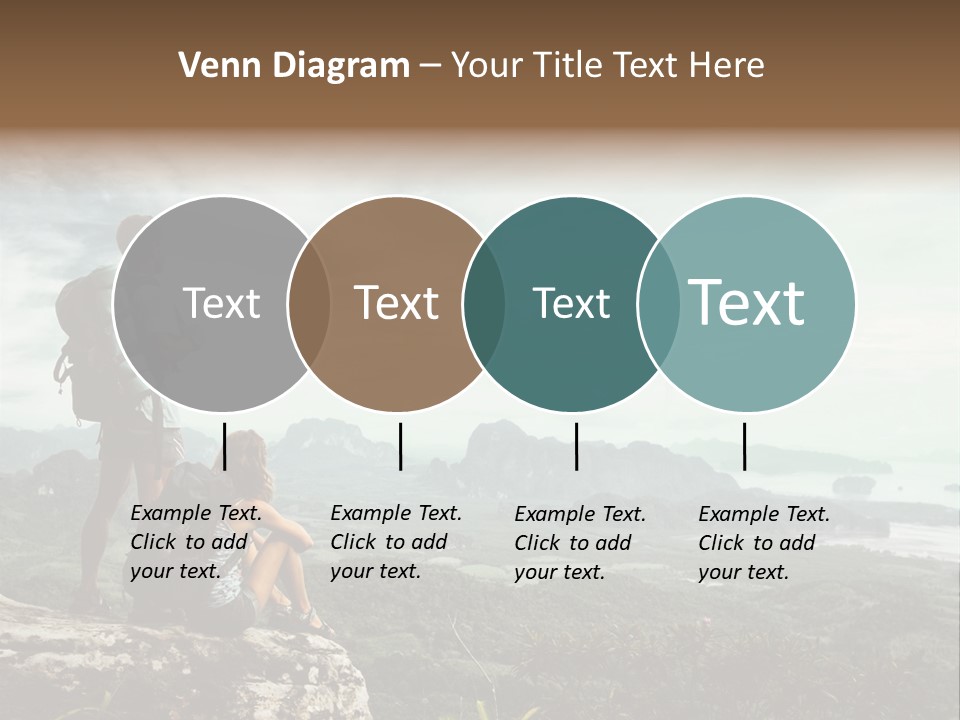 Venn Diagram – Your Title Text Here

Text

Text

Text

Text

Example Text. Click to add your text.

Example Text. Click to add your text.

Example Text. Click to add your text.

Example Text. Click to add your text.